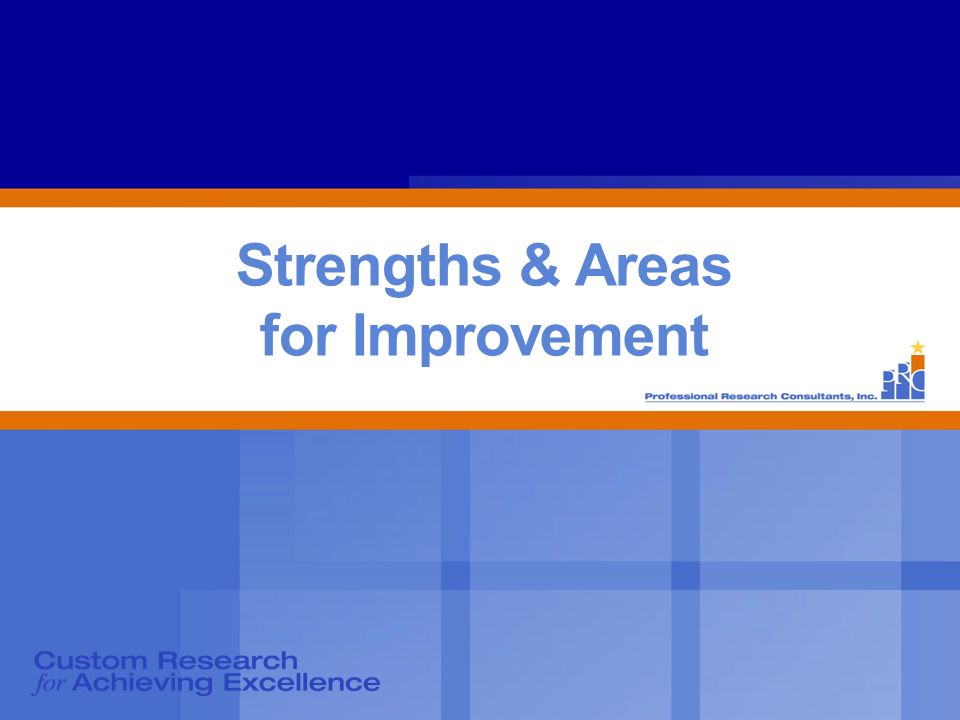 Strengths & Areas for Improvement

PRC

Professional Research Consultants, Inc.

Custom Research for Achieving Excellence